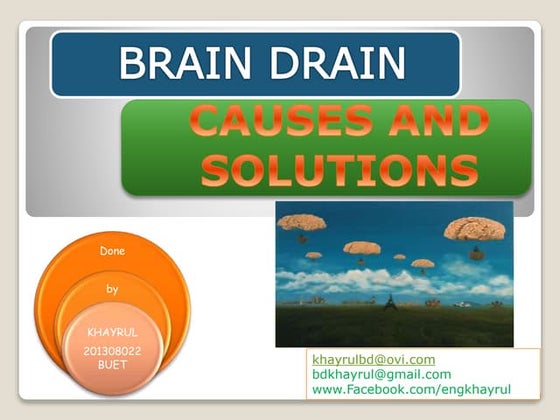 BRAIN DRAIN

CAUSES AND SOLUTIONS

Done

by

KHAYRUL
201308022
BUET

khayrulbd@ovi.com
bdkhayrul@gmail.com
www.Facebook.com/engkhayrul